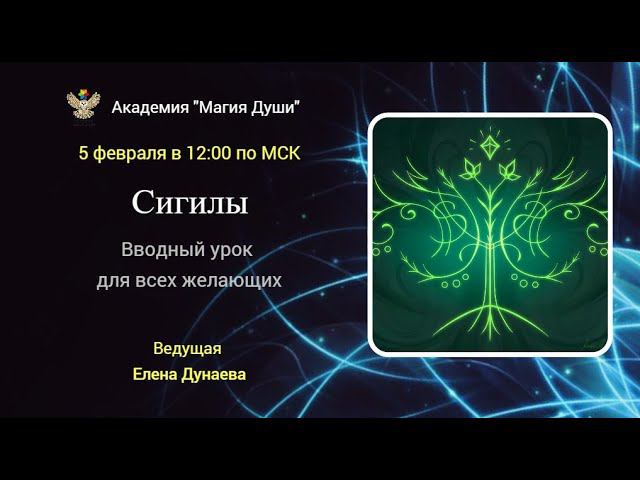 Академия "Магия Души"

5 февраля в 12:00 по МСК

Сигилы

Вводный урок для всех желающих

Ведущая
Елена Дунаева